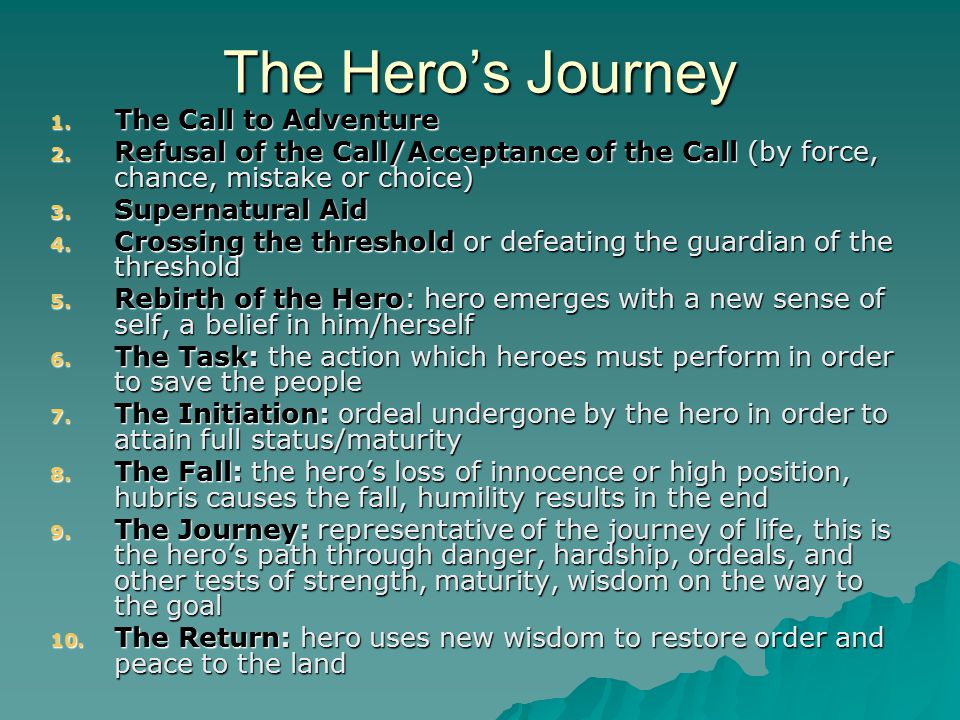 The Hero’s Journey

1. The Call to Adventure
2. Refusal of the Call/Acceptance of the Call (by force, chance, mistake or choice)
3. Supernatural Aid
4. Crossing the threshold or defeating the guardian of the threshold
5. Rebirth of the Hero: hero emerges with a new sense of self, a belief in him/herself
6. The Task: the action which heroes must perform in order to save the people
7. The Initiation: ordeal undergone by the hero in order to attain full status/maturity
8. The Fall: the hero’s loss of innocence or high position, hubris causes the fall, humility results in the end
9. The Journey: representative of the journey of life, this is the hero’s path through danger, hardship, ordeals, and other tests of strength, maturity, wisdom on the way to the goal
10. The Return: hero uses new wisdom to restore order and peace to the land